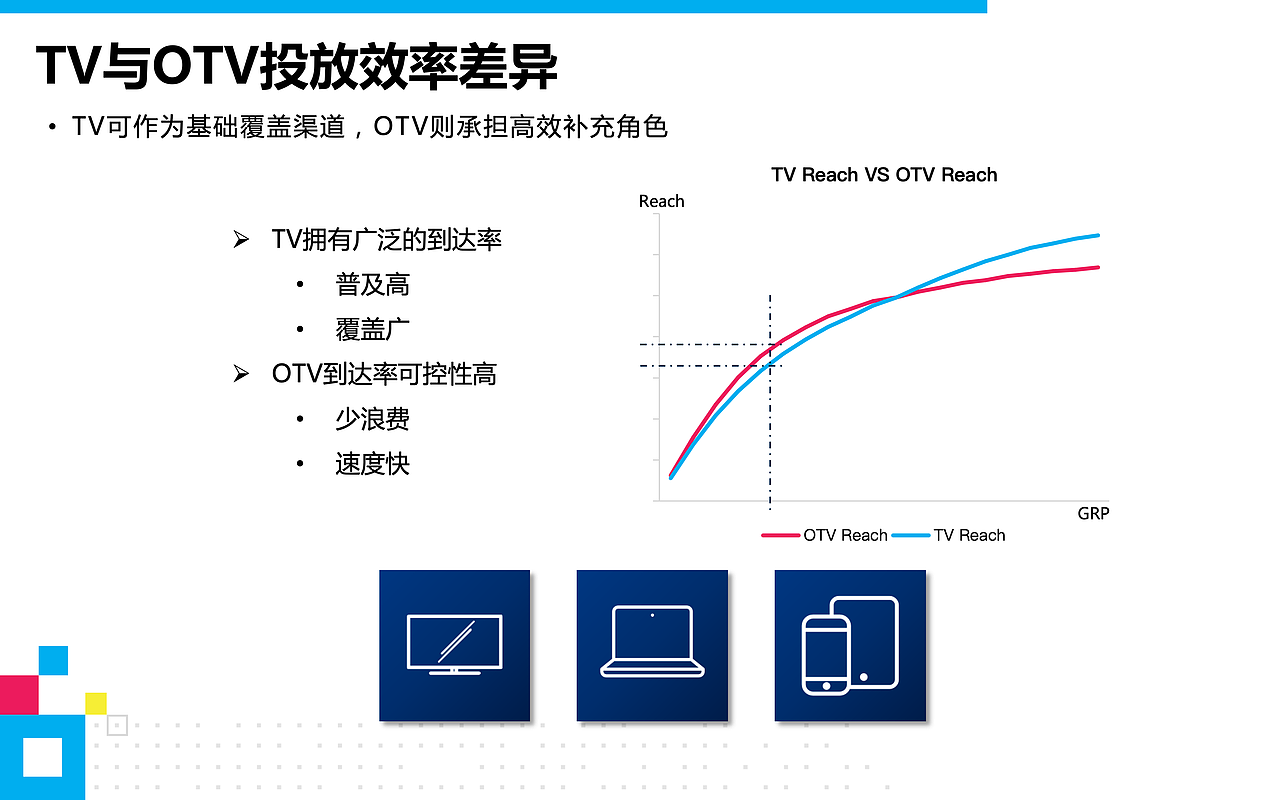 TV与OTV投放效率差异

• TV可作为基础覆盖渠道，OTV则承担高效补充角色

➢ TV拥有广泛的到达率
• 普及高
• 覆盖广
➢ OTV到达率可控性高
• 少浪费
• 速度快

TV Reach VS OTV Reach
Reach
GRP
OTV Reach TV Reach